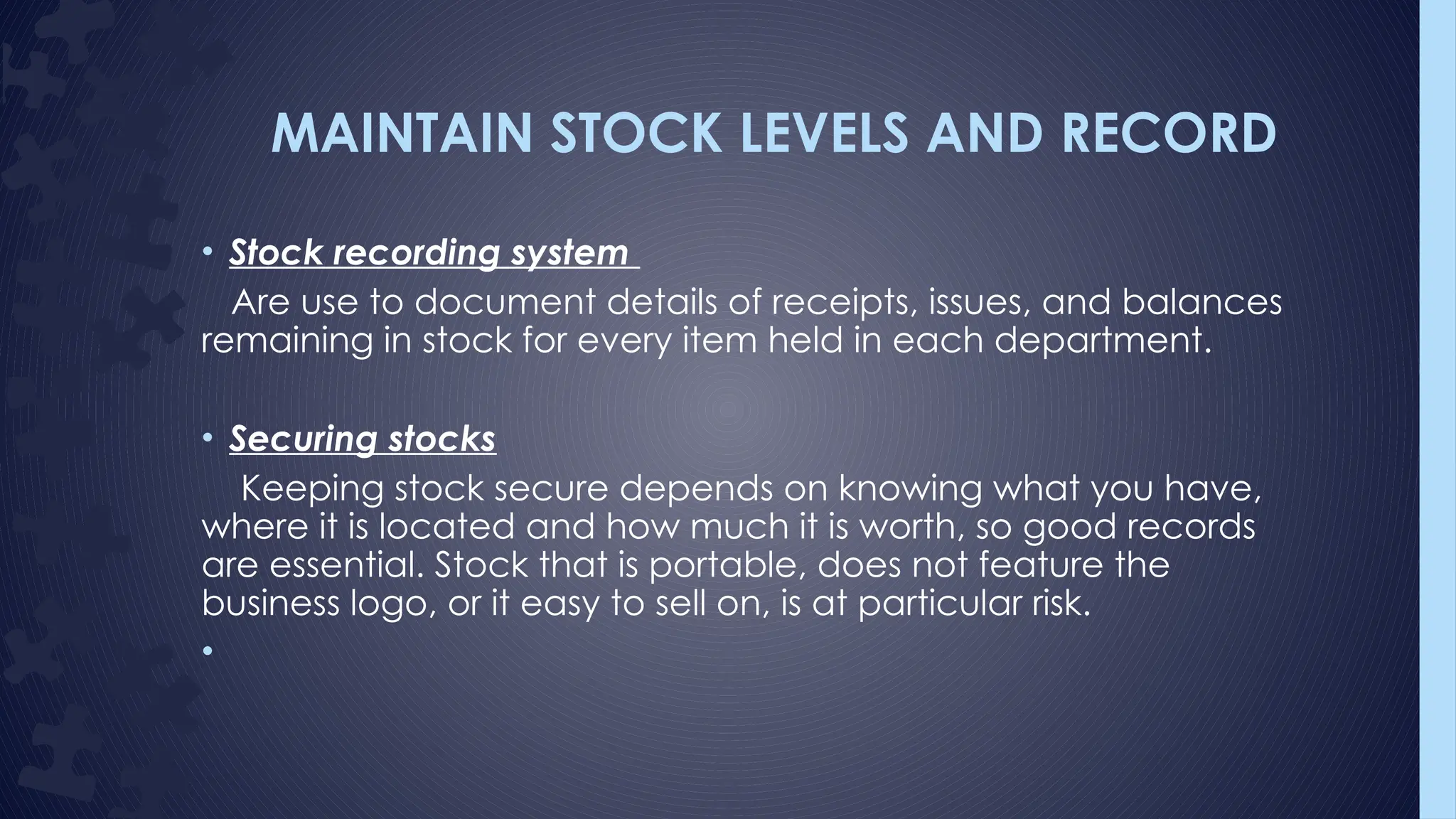 MAINTAIN STOCK LEVELS AND RECORD

• Stock recording system

Are use to document details of receipts, issues, and balances remaining in stock for every item held in each department.

• Securing stocks

Keeping stock secure depends on knowing what you have, where it is located and how much it is worth, so good records are essential. Stock that is portable, does not feature the business logo, or it easy to sell on, is at particular risk.

•